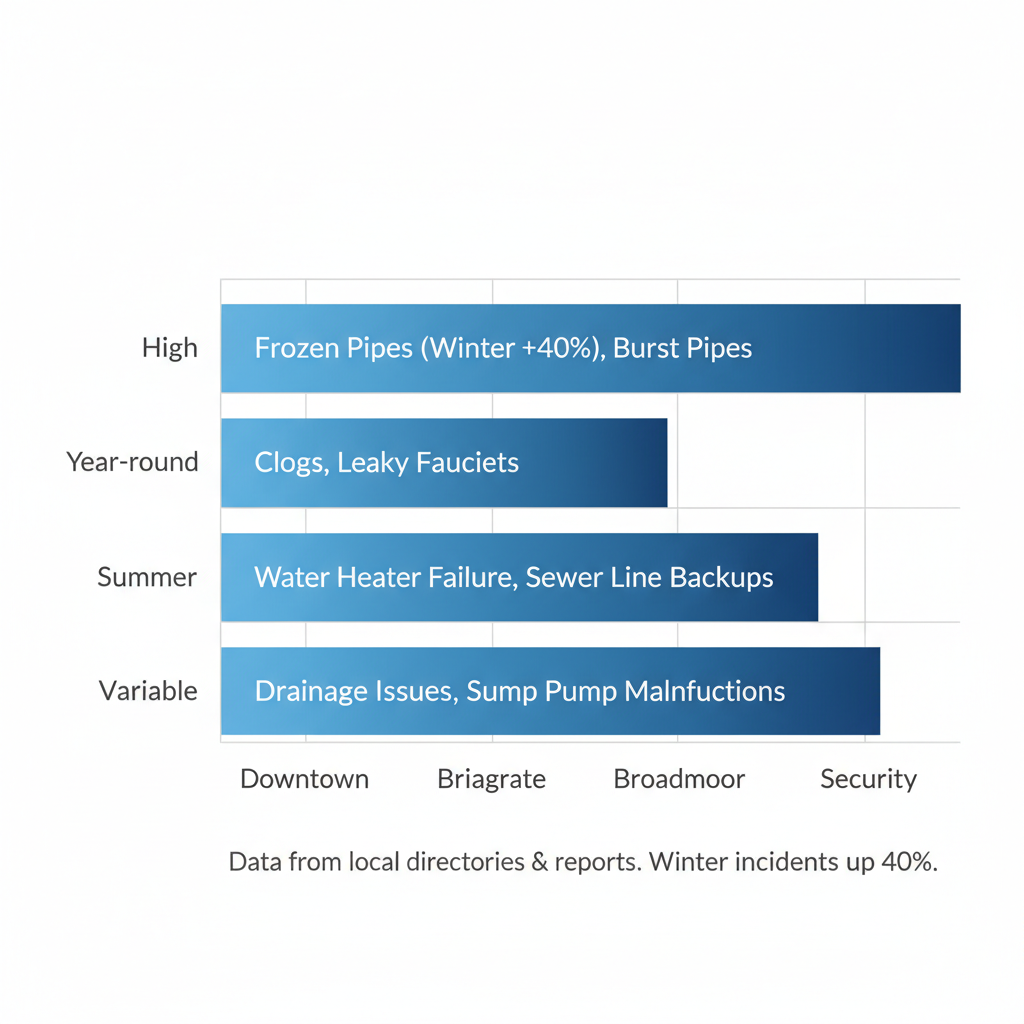 High
Frozen Pipes (Winter +40%), Burst Pipes

Year-round
Clogs, Leaky Fauciets

Summer
Water Heater Failure, Sewer Line Backups

Variable
Drainage Issues, Sump Pump Malnfuctions

Downtown
Briagrate
Broadmoor
Security

Data from local directories & reports. Winter incidents up 40%.